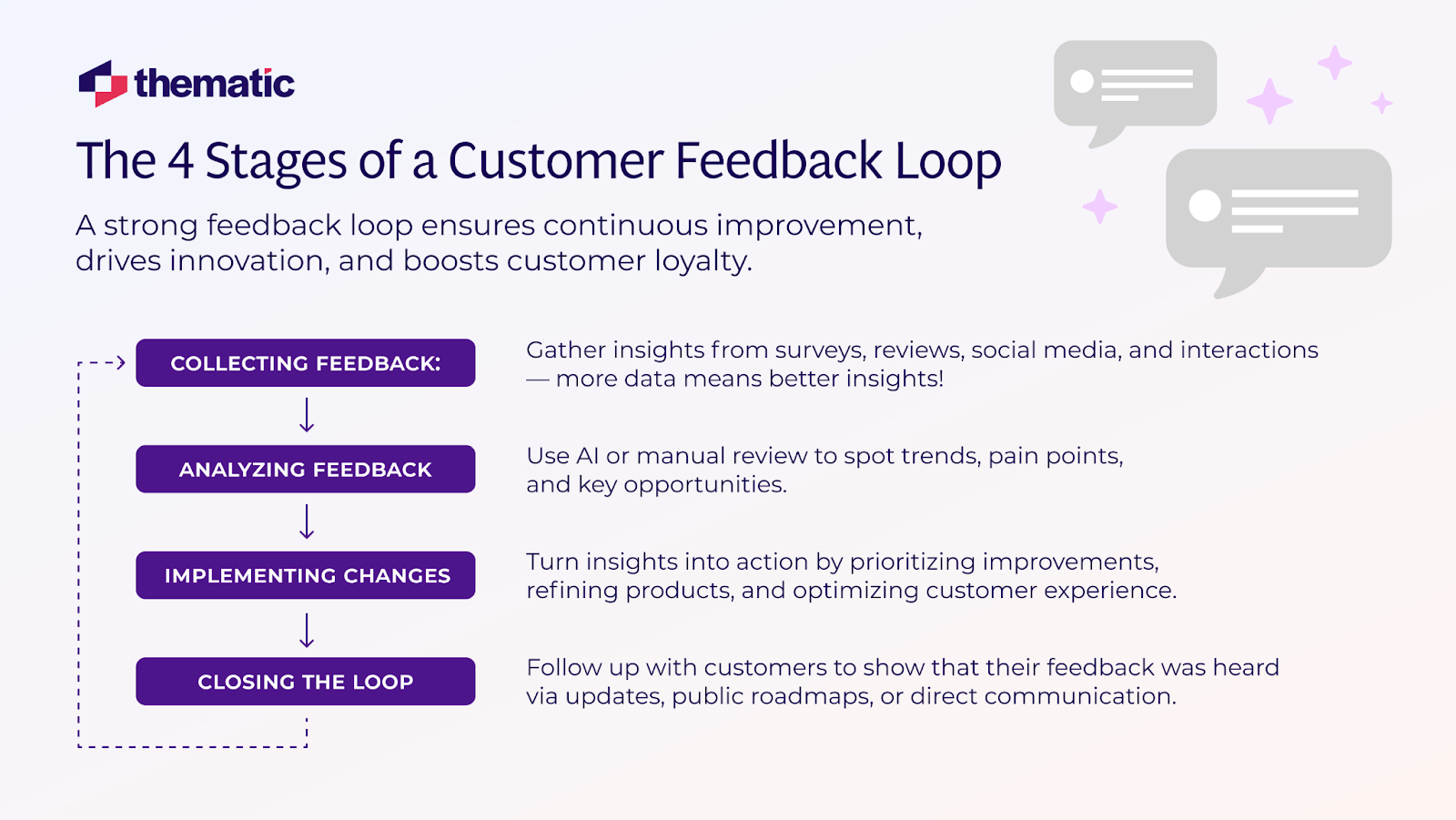 thematic

The 4 Stages of a Customer Feedback Loop

A strong feedback loop ensures continuous improvement, drives innovation, and boosts customer loyalty.

COLLECTING FEEDBACK:

Gather insights from surveys, reviews, social media, and interactions — more data means better insights!

ANALYZING FEEDBACK

Use AI or manual review to spot trends, pain points, and key opportunities.

IMPLEMENTING CHANGES

Turn insights into action by prioritizing improvements, refining products, and optimizing customer experience.

CLOSING THE LOOP

Follow up with customers to show that their feedback was heard via updates, public roadmaps, or direct communication.